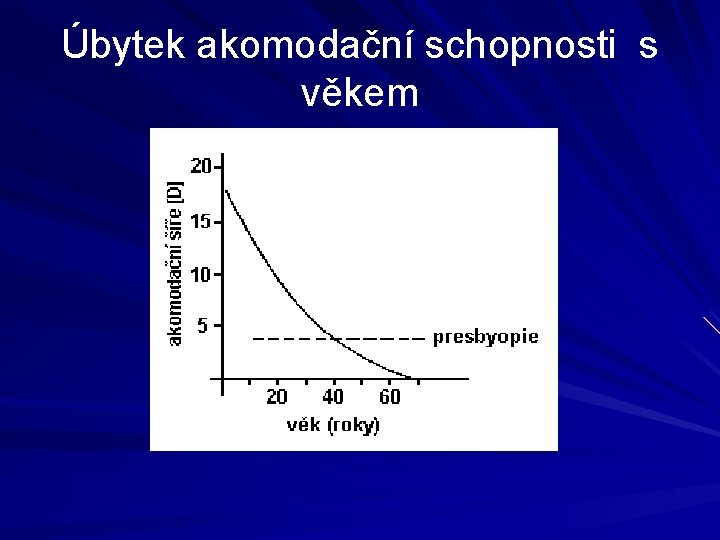 Úbytek akomodační schopnosti s věkem

akomodační šíře [D]

20
15
10
5

presbyopie

20
40
60

věk (roky)